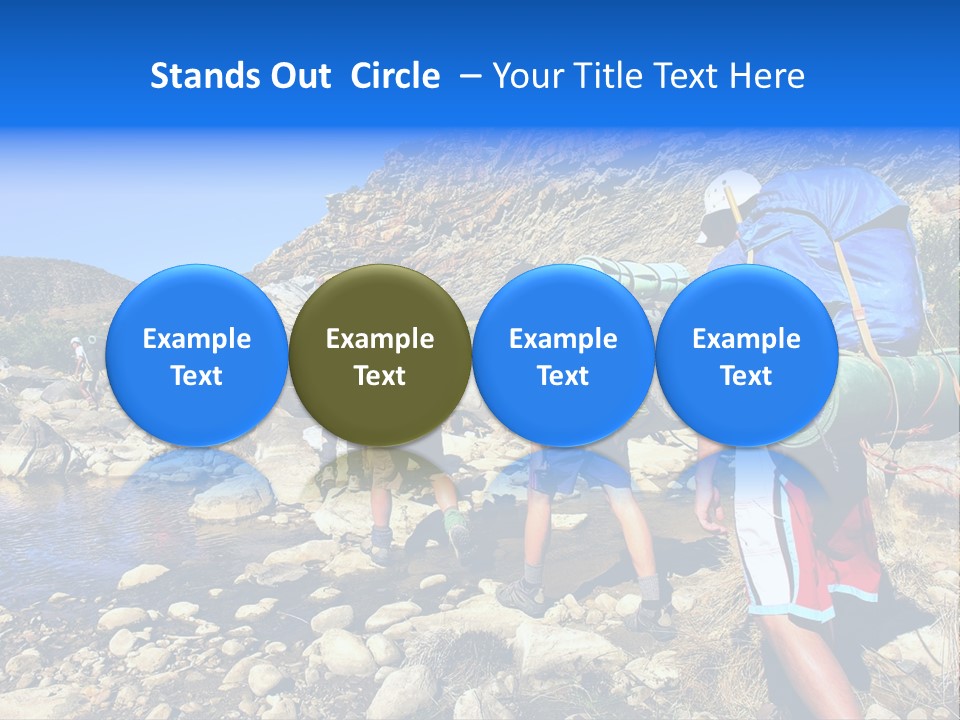 Stands Out Circle – Your Title Text Here

Example Text

Example Text

Example Text

Example Text